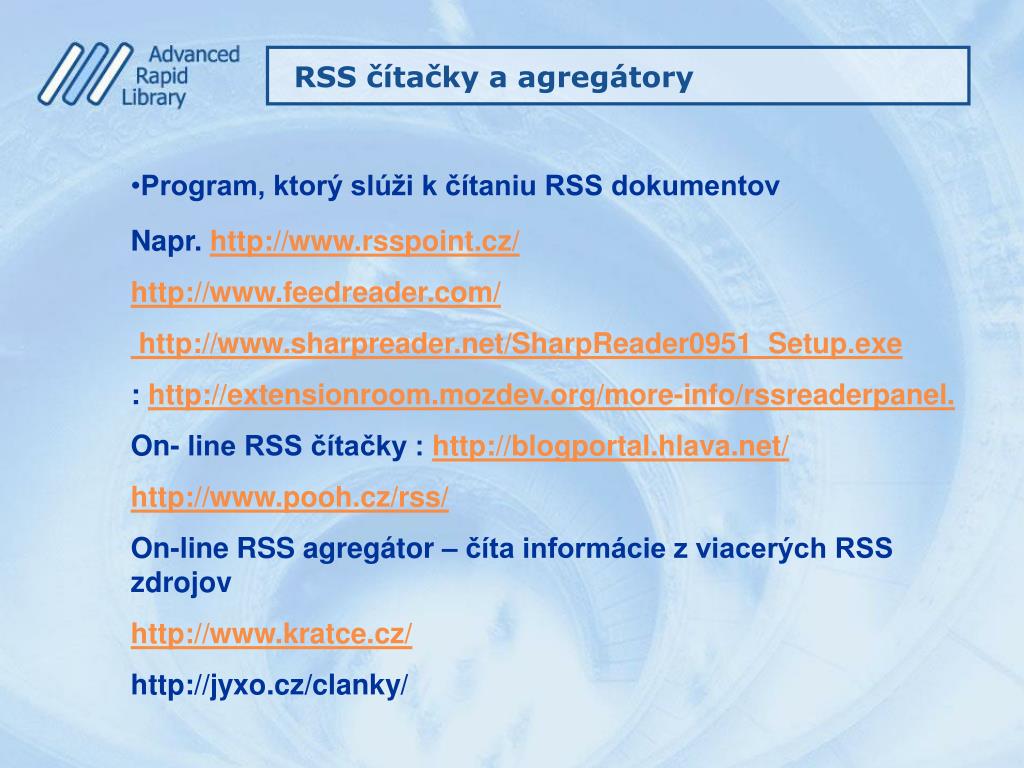 Advanced Rapid Library

RSS čítačky a agregátory

•Program, ktorý slúži k čítaniu RSS dokumentov

Napr. http://www.rsspoint.cz/

http://www.feedreader.com/

http://www.sharpreader.net/SharpReader0951_Setup.exe

: http://extensionroom.mozdev.org/more-info/rssreaderpanel.

On- line RSS čítačky : http://blogportal.hlava.net/

http://www.pooh.cz/rss/

On-line RSS agregátor – číta informácie z viacerých RSS zdrojov

http://www.kratce.cz/

http://jyxo.cz/clanky/